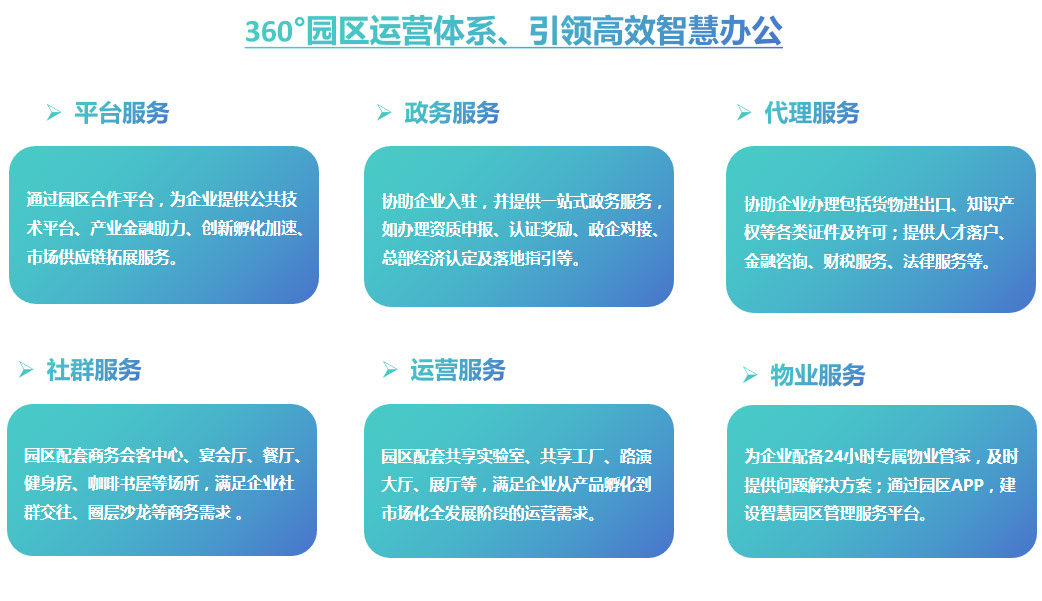 360°园区运营体系、引领高效智慧办公

平台服务

通过园区合作平台，为企业提供公共技术平台、产业金融助力、创新孵化加速、市场供应链拓展服务。

政务服务

协助企业入驻，并提供一站式政务服务，如办理资质申报、认证奖励、政企对接、总部经济认定及落地指引等。

代理服务

协助企业办理包括货物进出口、知识产权等各类证件及许可；提供人才落户、金融咨询、财税服务、法律服务等。

社群服务

园区配套商务会客中心、宴会厅、餐厅、健身房、咖啡书屋等场所，满足企业社群交往、圈层沙龙等商务需求 。

运营服务

园区配套共享实验室、共享工厂、路演大厅、展厅等，满足企业从产品孵化到市场化全发展阶段的运营需求。

物业服务

为企业配备24小时专属物业管家，及时提供问题解决方案；通过园区APP，建设智慧园区管理服务平台。